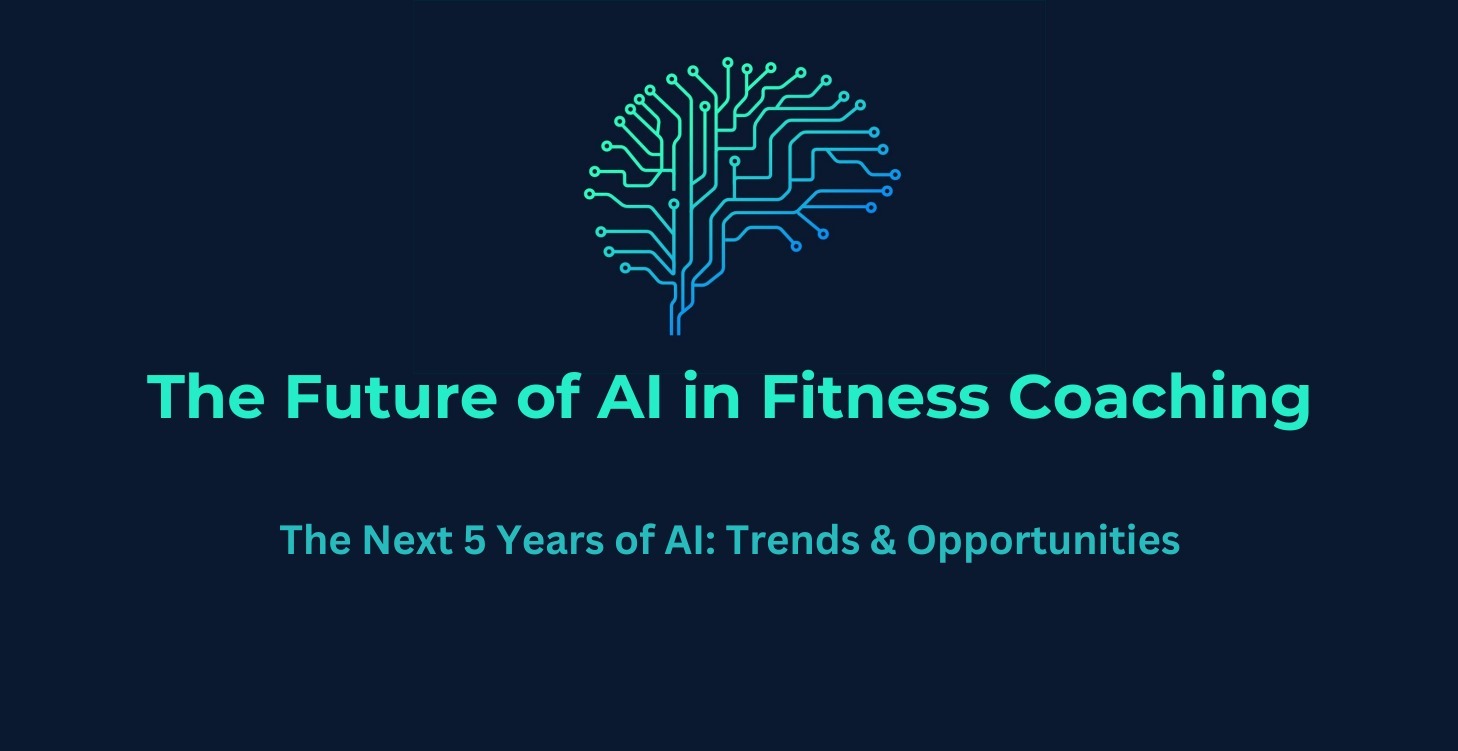 The Future of AI in Fitness Coaching

The Next 5 Years of AI: Trends & Opportunities